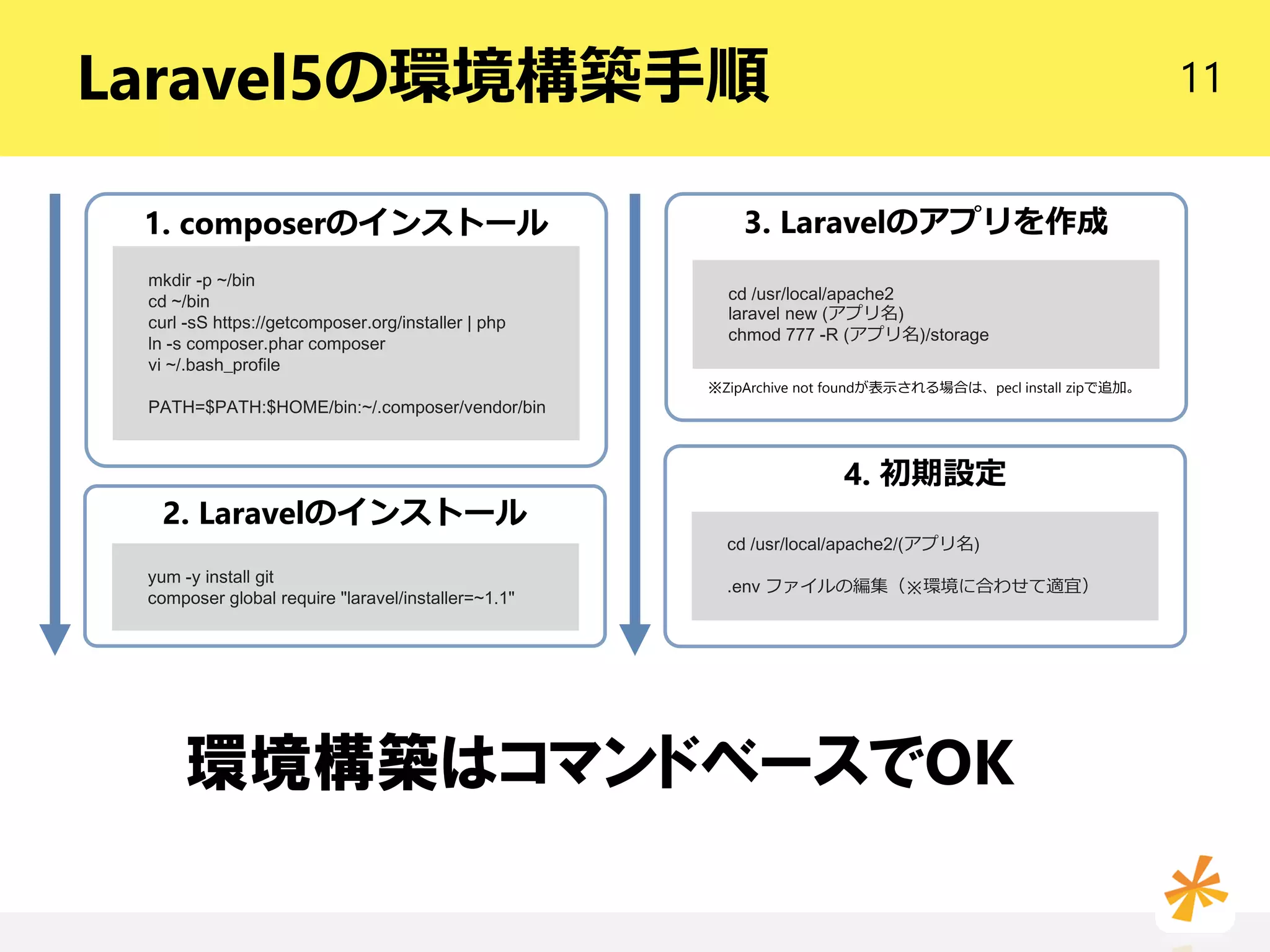 Laravel5の環境構築手順

11

1. composerのインストール

mkdir -p ~/bin
cd ~/bin
curl -sS https://getcomposer.org/installer | php
ln -s composer.phar composer
vi ~/.bash_profile

PATH=$PATH:$HOME/bin:~/.composer/vendor/bin

2. Laravelのインストール

yum -y install git
composer global require "laravel/installer=~1.1"

3. Laravelのアプリを作成

cd /usr/local/apache2
laravel new (アプリ名)
chmod 777 -R (アプリ名)/storage

※ZipArchive not foundが表示される場合は、pecl install zipで追加。

4. 初期設定

cd /usr/local/apache2/(アプリ名)

.env ファイルの編集（※環境に合わせて適宜）

環境構築はコマンドベースでOK